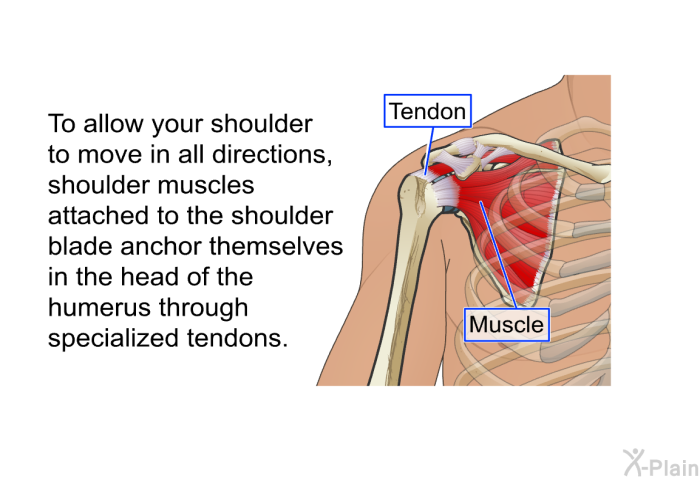 To allow your shoulder to move in all directions, shoulder muscles attached to the shoulder blade anchor themselves in the head of the humerus through specialized tendons.

Tendon

Muscle

X-Plain